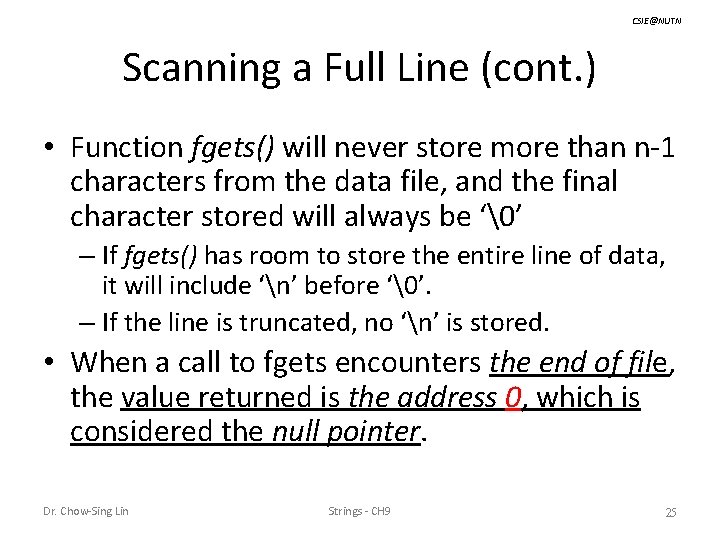 CSIE@NUTN

Scanning a Full Line (cont.)

• Function fgets() will never store more than n-1 characters from the data file, and the final character stored will always be '\0'
– If fgets() has room to store the entire line of data, it will include '\n' before '\0'.
– If the line is truncated, no '\n' is stored.

• When a call to fgets encounters the end of file, the value returned is the address 0, which is considered the null pointer.

Dr. Chow-Sing Lin

Strings - CH9

25